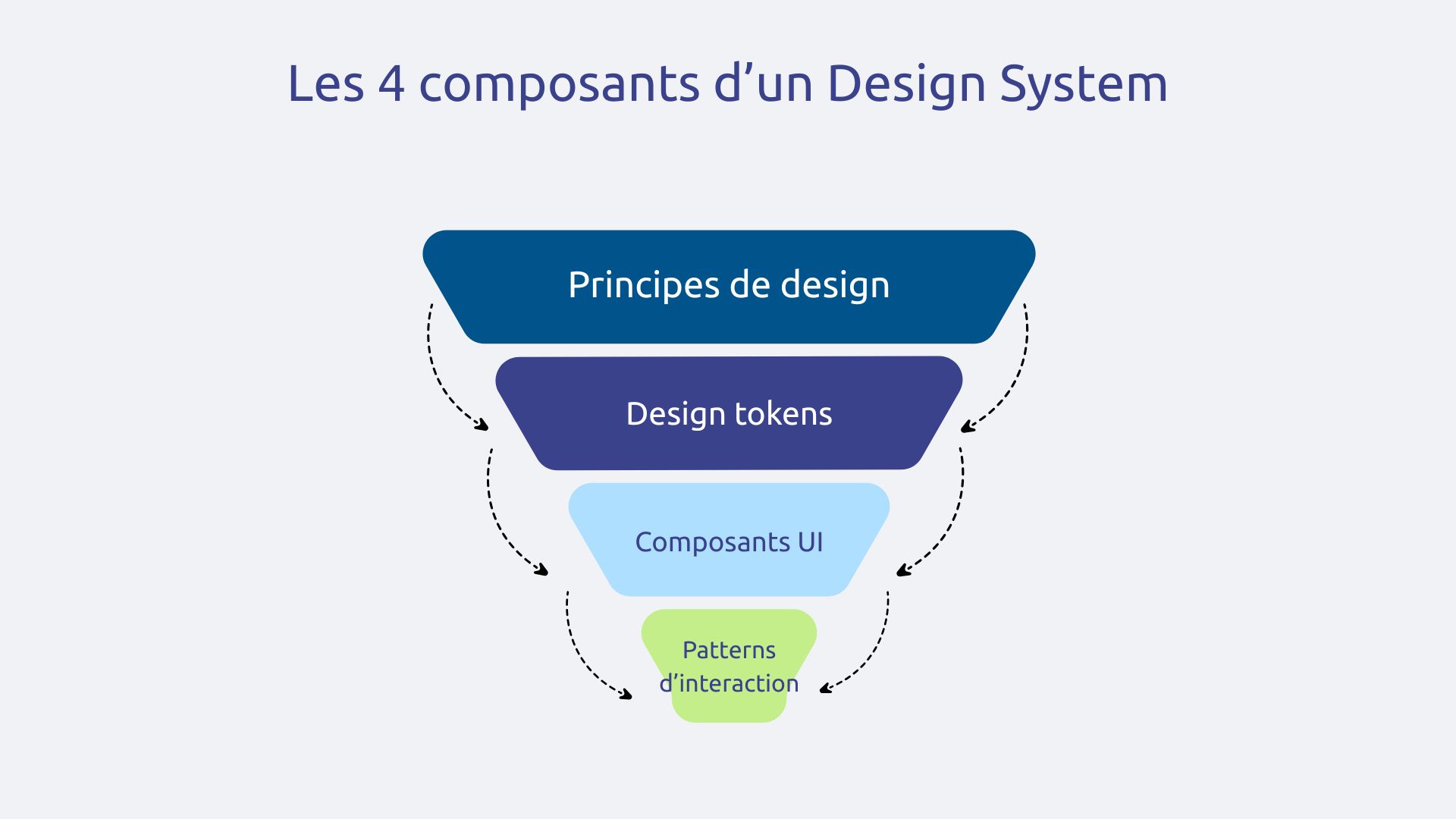 Les 4 composants d’un Design System

Principes de design

Design tokens

Composants UI

Patterns d’interaction